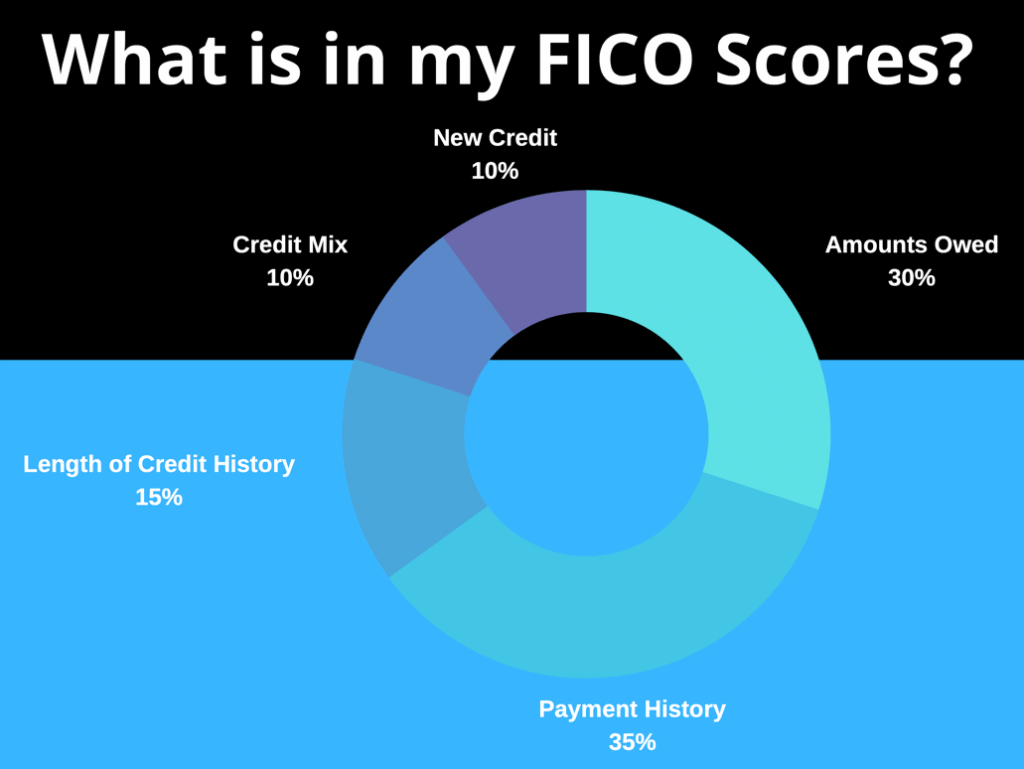 What is in my FICO Scores?

New Credit
10%

Credit Mix
10%

Amounts Owed
30%

Length of Credit History
15%

Payment History
35%